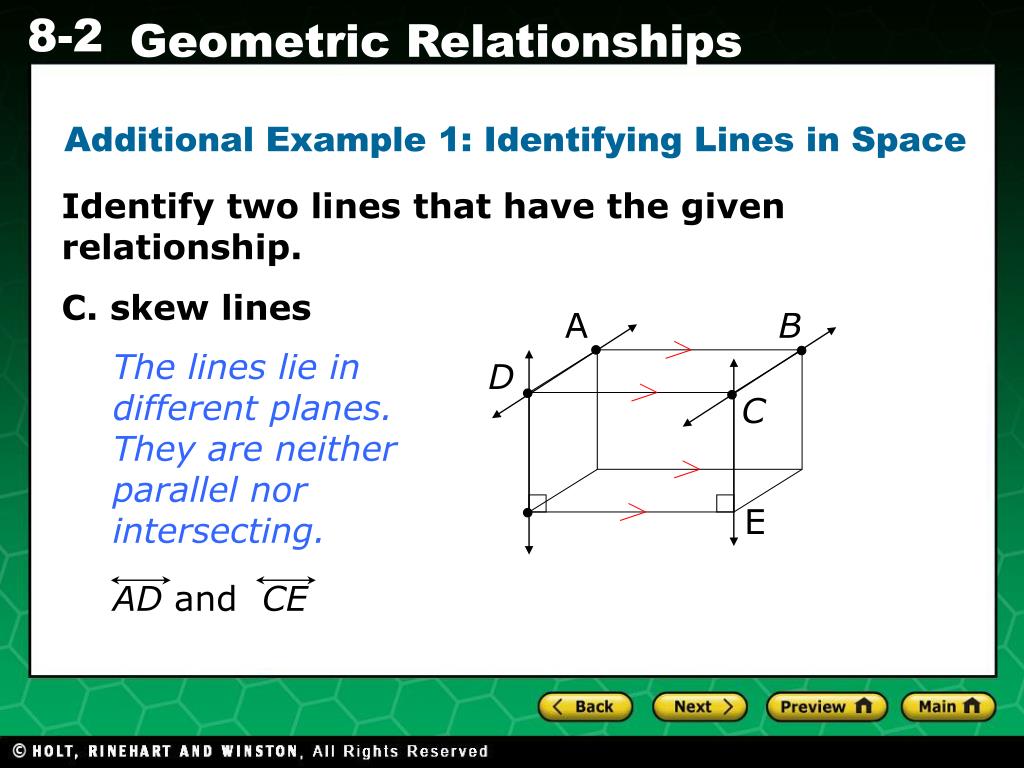 8-2 Geometric Relationships

Additional Example 1: Identifying Lines in Space

Identify two lines that have the given relationship.

C. skew lines

The lines lie in different planes. They are neither parallel nor intersecting.

$\overleftrightarrow{AD}$ and $\overleftrightarrow{CE}$

A B D C E

Back Next Preview Main

© HOLT, RINEHART AND WINSTON, All Rights Reserved